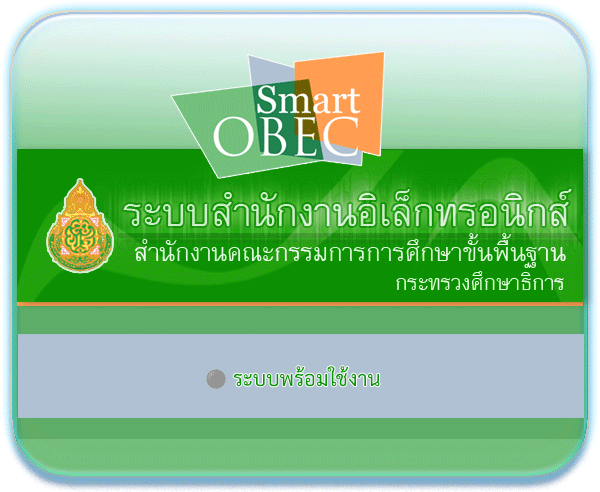 Smart
OBEC

ระบบสำนักงานอิเล็กทรอนิกส์
สำนักงานคณะกรรมการการศึกษาขั้นพื้นฐาน
กระทรวงศึกษาธิการ

ระบบพร้อมใช้งาน